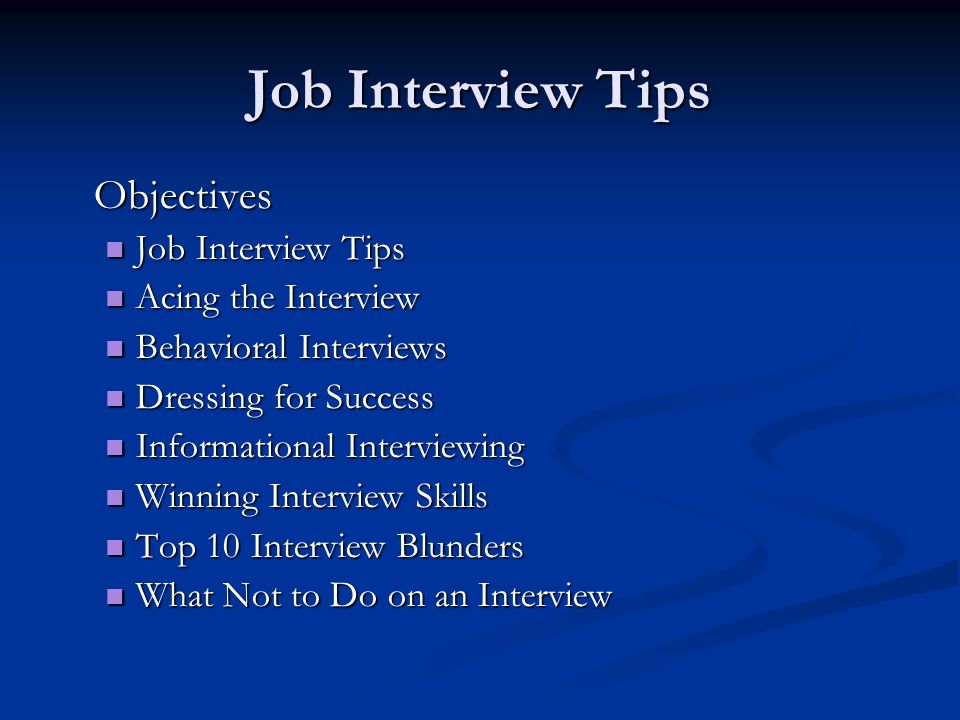 Job Interview Tips

Objectives

- Job Interview Tips
- Acing the Interview
- Behavioral Interviews
- Dressing for Success
- Informational Interviewing
- Winning Interview Skills
- Top 10 Interview Blunders
- What Not to Do on an Interview